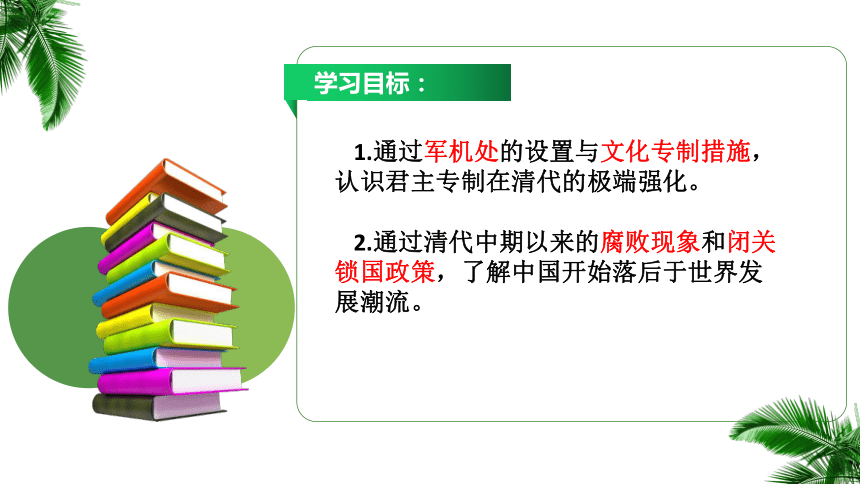 学习目标：

1.通过军机处的设置与文化专制措施，认识君主专制在清代的极端强化。

2.通过清代中期以来的腐败现象和闭关锁国政策，了解中国开始落后于世界发展潮流。